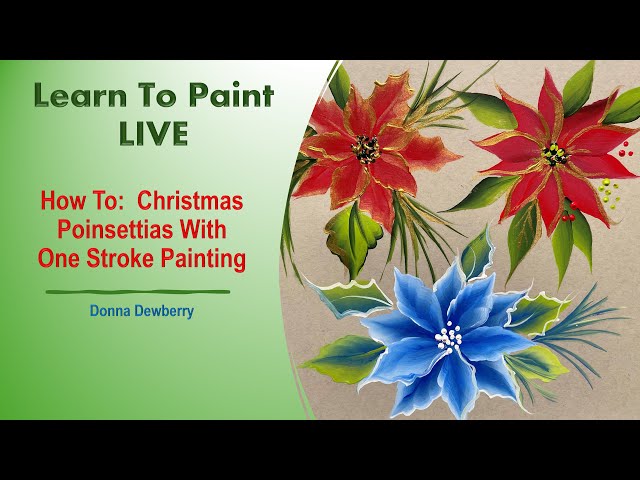 Learn To Paint LIVE

How To: Christmas Poinsettias With One Stroke Painting

Donna Dewberry